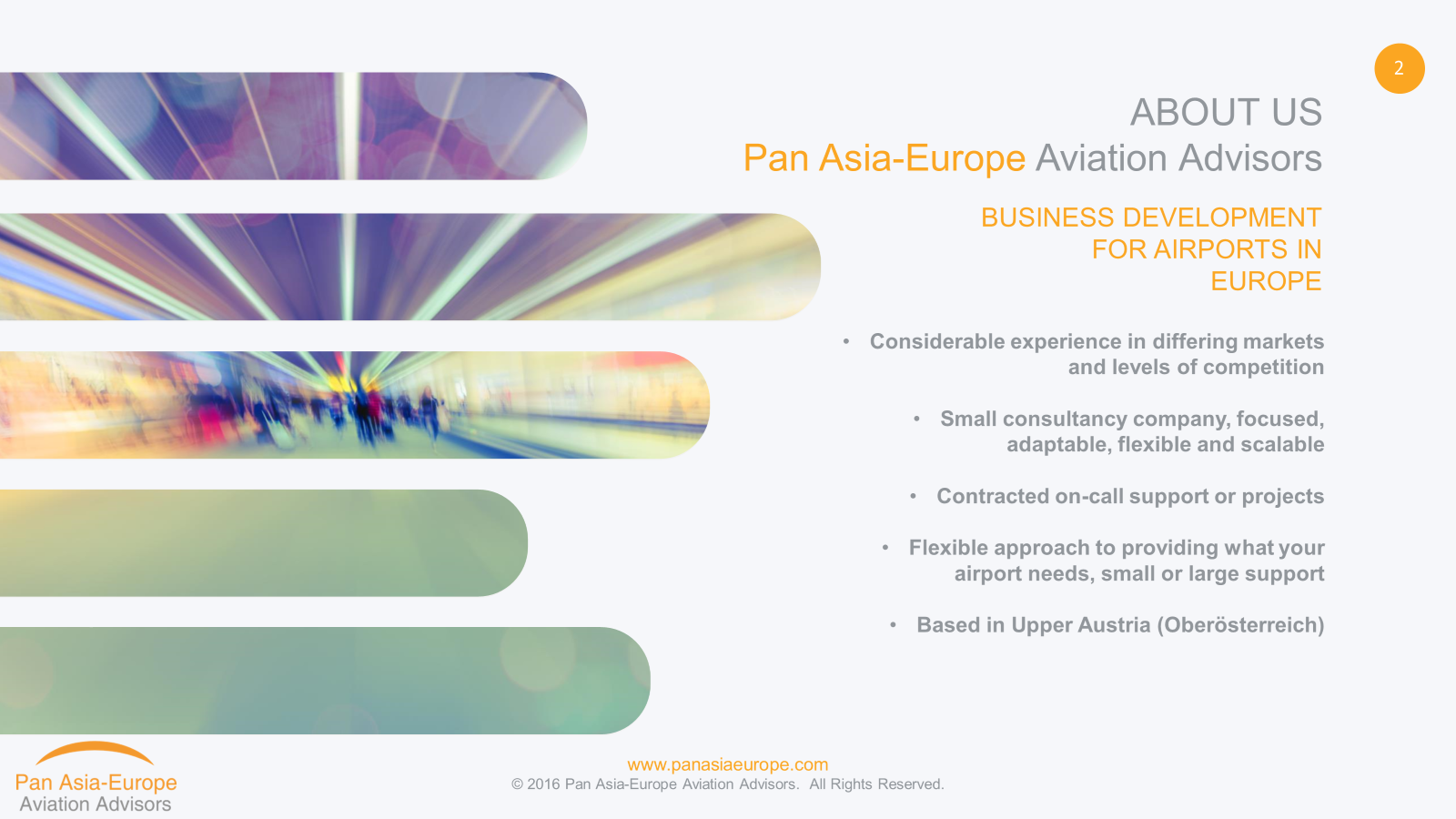 2

ABOUT US
Pan Asia-Europe Aviation Advisors

BUSINESS DEVELOPMENT FOR AIRPORTS IN EUROPE

• Considerable experience in differing markets and levels of competition

• Small consultancy company, focused, adaptable, flexible and scalable

• Contracted on-call support or projects

• Flexible approach to providing what your airport needs, small or large support

• Based in Upper Austria (Oberösterreich)

Pan Asia-Europe
Aviation Advisors

www.panasiaeurope.com
© 2016 Pan Asia-Europe Aviation Advisors. All Rights Reserved.